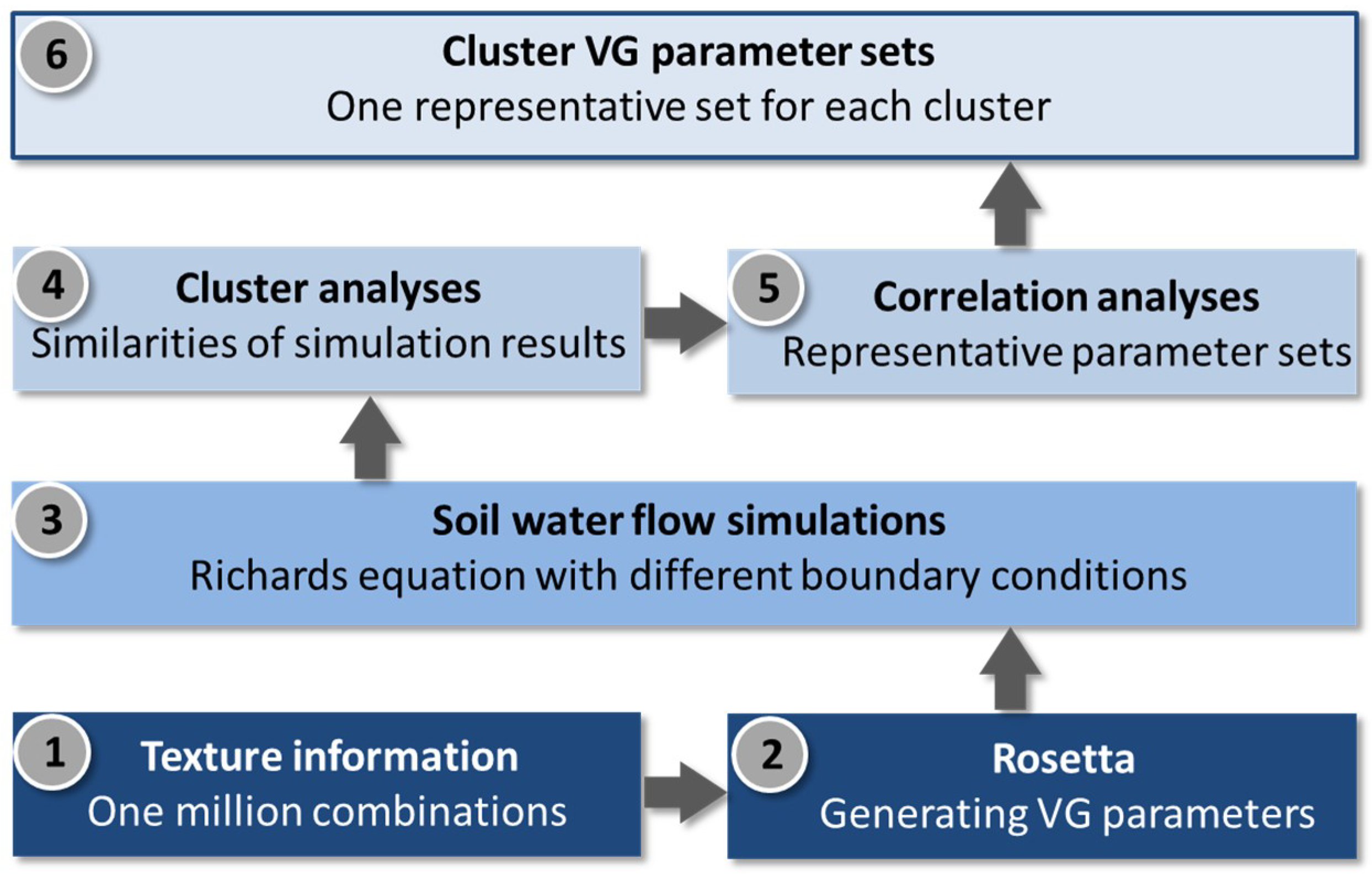 6
Cluster VG parameter sets
One representative set for each cluster

4
Cluster analyses
Similarities of simulation results

5
Correlation analyses
Representative parameter sets

3
Soil water flow simulations
Richards equation with different boundary conditions

1
Texture information
One million combinations

2
Rosetta
Generating VG parameters